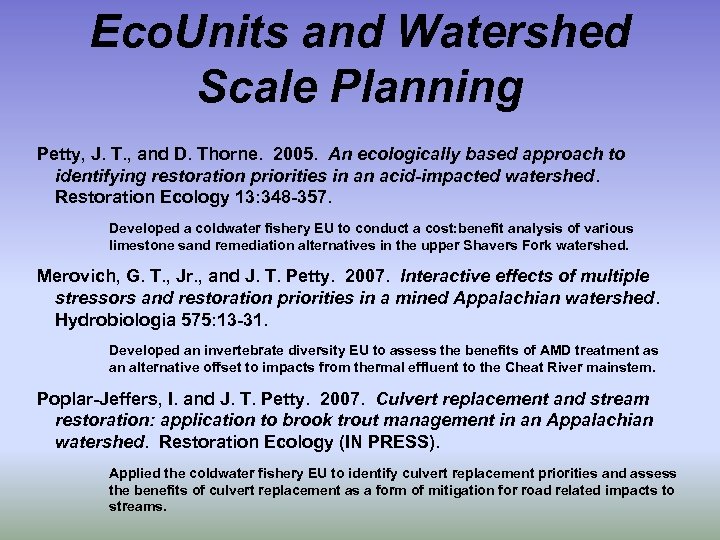 EcoUnits and Watershed Scale Planning

Petty, J. T., and D. Thorne. 2005. An ecologically based approach to identifying restoration priorities in an acid-impacted watershed. Restoration Ecology 13:348-357.

Developed a coldwater fishery EU to conduct a cost:benefit analysis of various limestone sand remediation alternatives in the upper Shavers Fork watershed.

Merovich, G. T., Jr., and J. T. Petty. 2007. Interactive effects of multiple stressors and restoration priorities in a mined Appalachian watershed. Hydrobiologia 575:13-31.

Developed an invertebrate diversity EU to assess the benefits of AMD treatment as an alternative offset to impacts from thermal effluent to the Cheat River mainstem.

Poplar-Jeffers, I. and J. T. Petty. 2007. Culvert replacement and stream restoration: application to brook trout management in an Appalachian watershed. Restoration Ecology (IN PRESS).

Applied the coldwater fishery EU to identify culvert replacement priorities and assess the benefits of culvert replacement as a form of mitigation for road related impacts to streams.